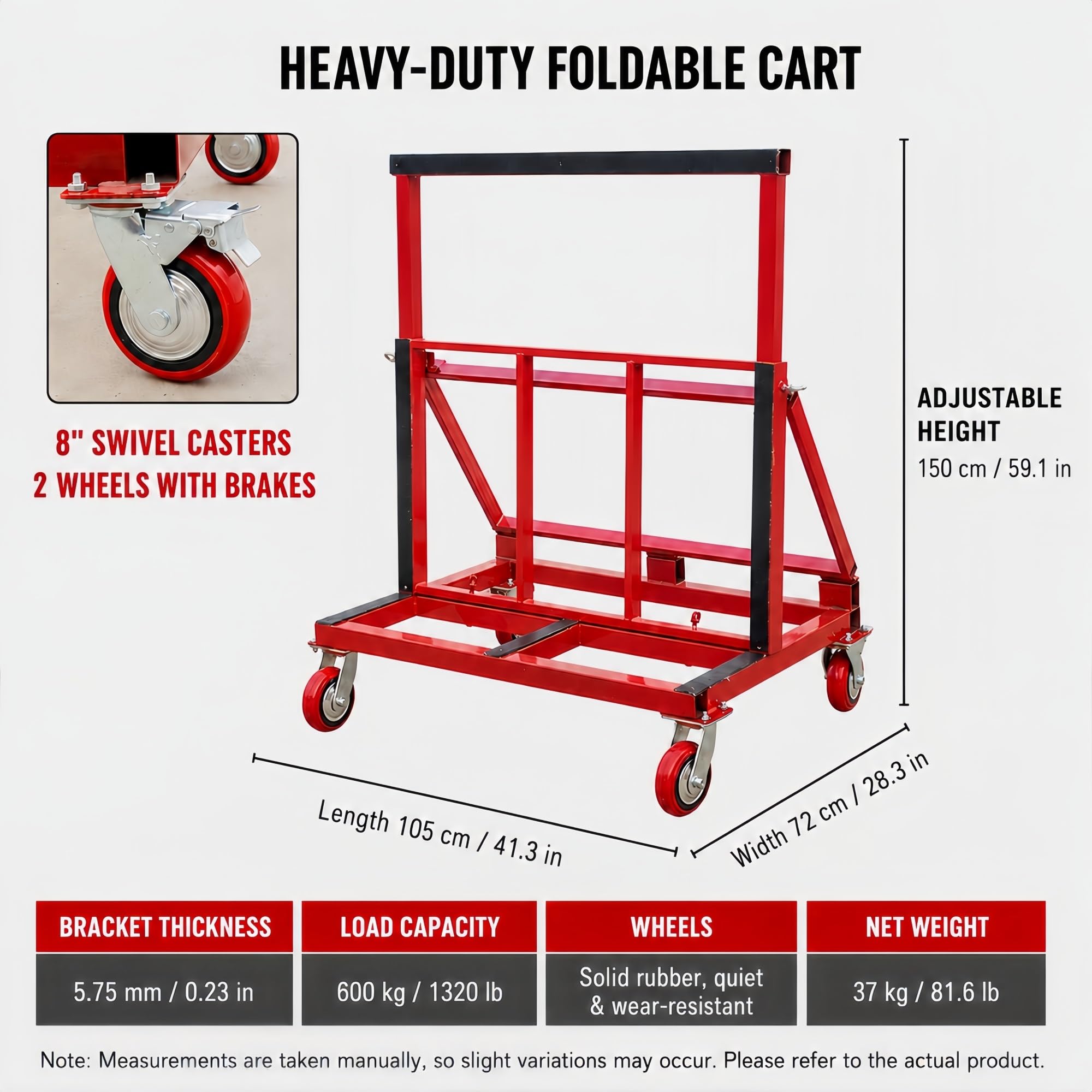 HEAVY-DUTY FOLDABLE CART

8" SWIVEL CASTERS
2 WHEELS WITH BRAKES

ADJUSTABLE HEIGHT
150 cm / 59.1 in

Length 105 cm / 41.3 in

Width 72 cm / 28.3 in

| BRACKET THICKNESS | LOAD CAPACITY | WHEELS | NET WEIGHT |
|---|---|---|---|
| 5.75 mm / 0.23 in | 600 kg / 1320 lb | Solid rubber, quiet & wear-resistant | 37 kg / 81.6 lb |

Note: Measurements are taken manually, so slight variations may occur. Please refer to the actual product.